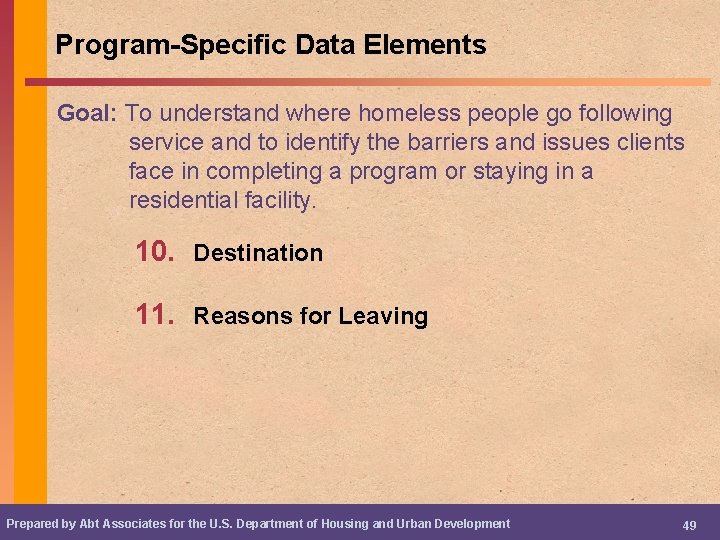 Program-Specific Data Elements

Goal: To understand where homeless people go following service and to identify the barriers and issues clients face in completing a program or staying in a residential facility.

10. Destination

11. Reasons for Leaving

Prepared by Abt Associates for the U.S. Department of Housing and Urban Development

49